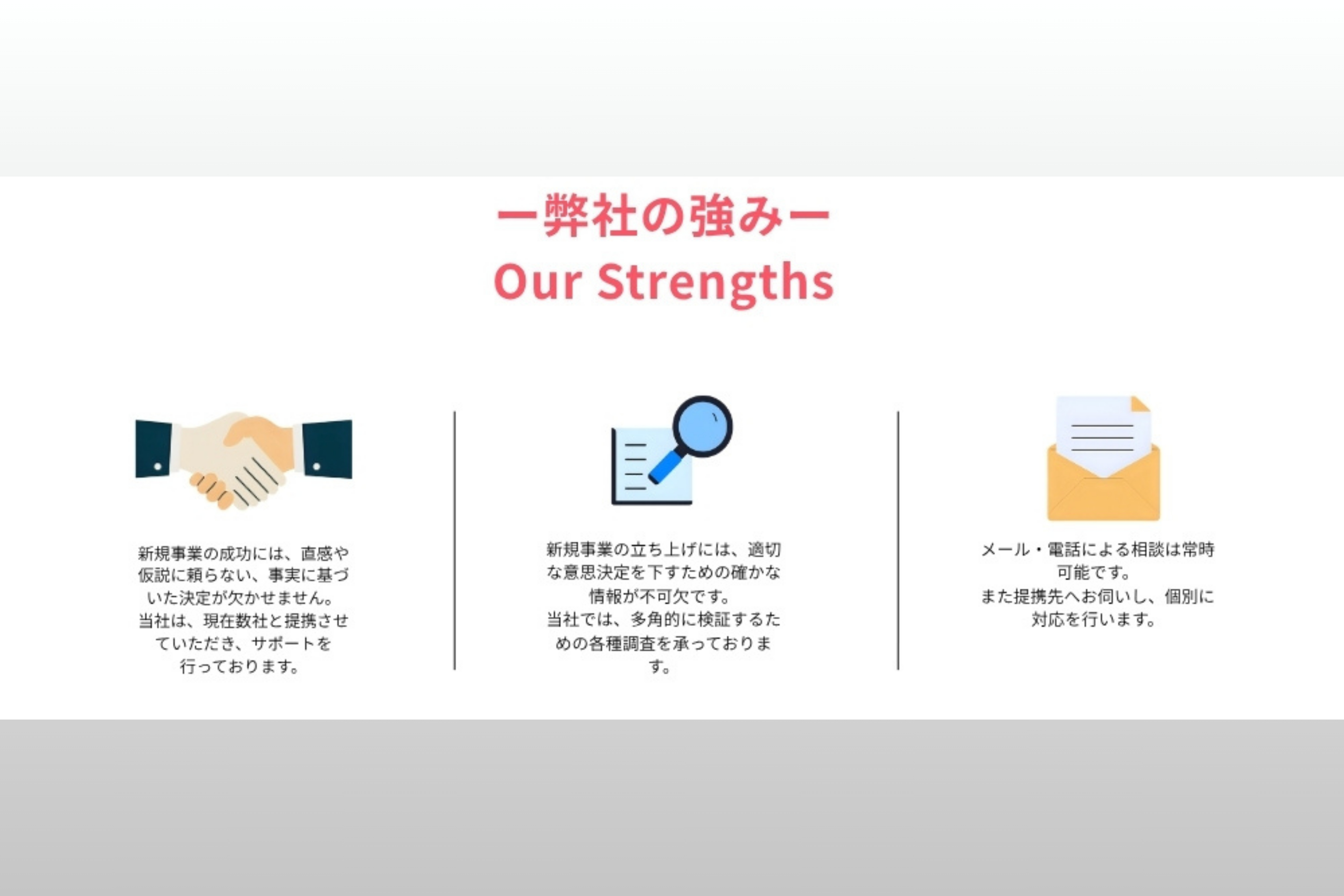 ー弊社の強みー
Our Strengths

新規事業の成功には、直感や仮説に頼らない、事実に基づいた決定が欠かせません。
当社は、現在数社と提携させていただき、サポートを行っております。

新規事業の立ち上げには、適切な意思決定を下すための確かな情報が不可欠です。
当社では、多角的に検証するための各種調査を承っております。

メール・電話による相談は常時可能です。
また提携先へお伺いし、個別に対応を行います。